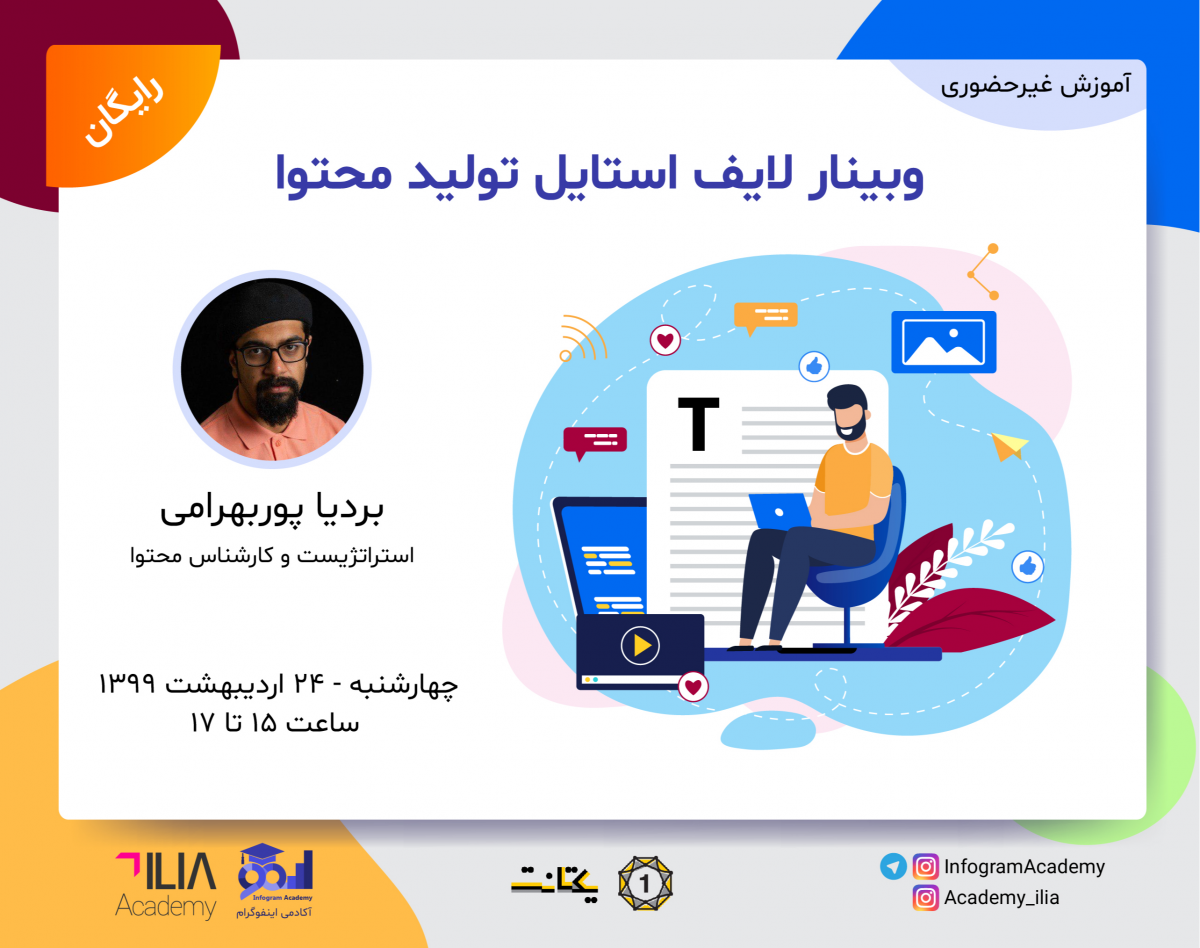 رایگان

آموزش غیرحضوری

وبینار لایف استایل تولید محتوا

T

بردیا پوربهرامی

استراتژیست و کارشناس محتوا

چهارشنبه - ۲۴ اردیبهشت ۱۳۹۹
ساعت ۱۵ تا ۱۷

ILIA Academy

Infogram Academy
آکادمی اینفوگرام

یکتانت

1

InfogramAcademy
Academy_ilia